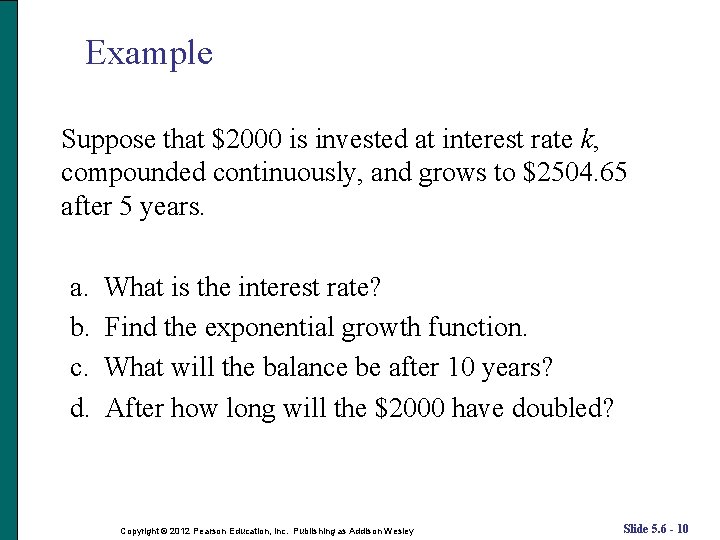 Example

Suppose that \$2000 is invested at interest rate $k$, compounded continuously, and grows to \$2504.65 after 5 years.

a. What is the interest rate?
b. Find the exponential growth function.
c. What will the balance be after 10 years?
d. After how long will the \$2000 have doubled?

Copyright © 2012 Pearson Education, Inc. Publishing as Addison Wesley

Slide 5.6 - 10